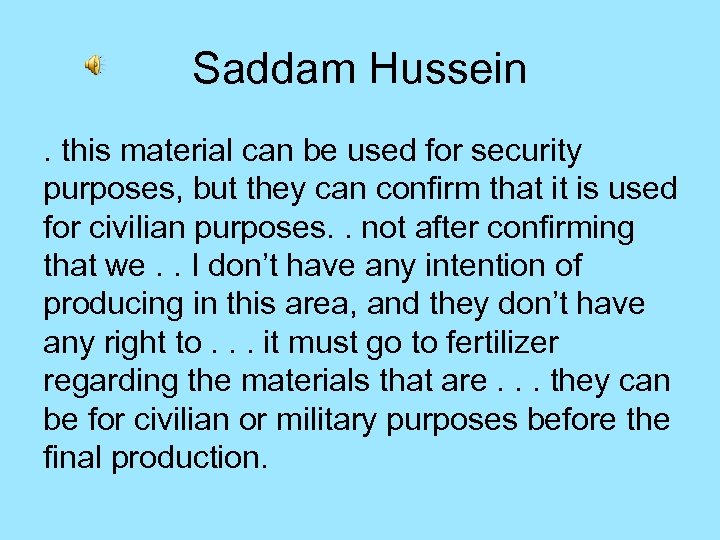 Saddam Hussein

. this material can be used for security purposes, but they can confirm that it is used for civilian purposes. . not after confirming that we . . I don’t have any intention of producing in this area, and they don’t have any right to . . . it must go to fertilizer regarding the materials that are . . . they can be for civilian or military purposes before the final production.